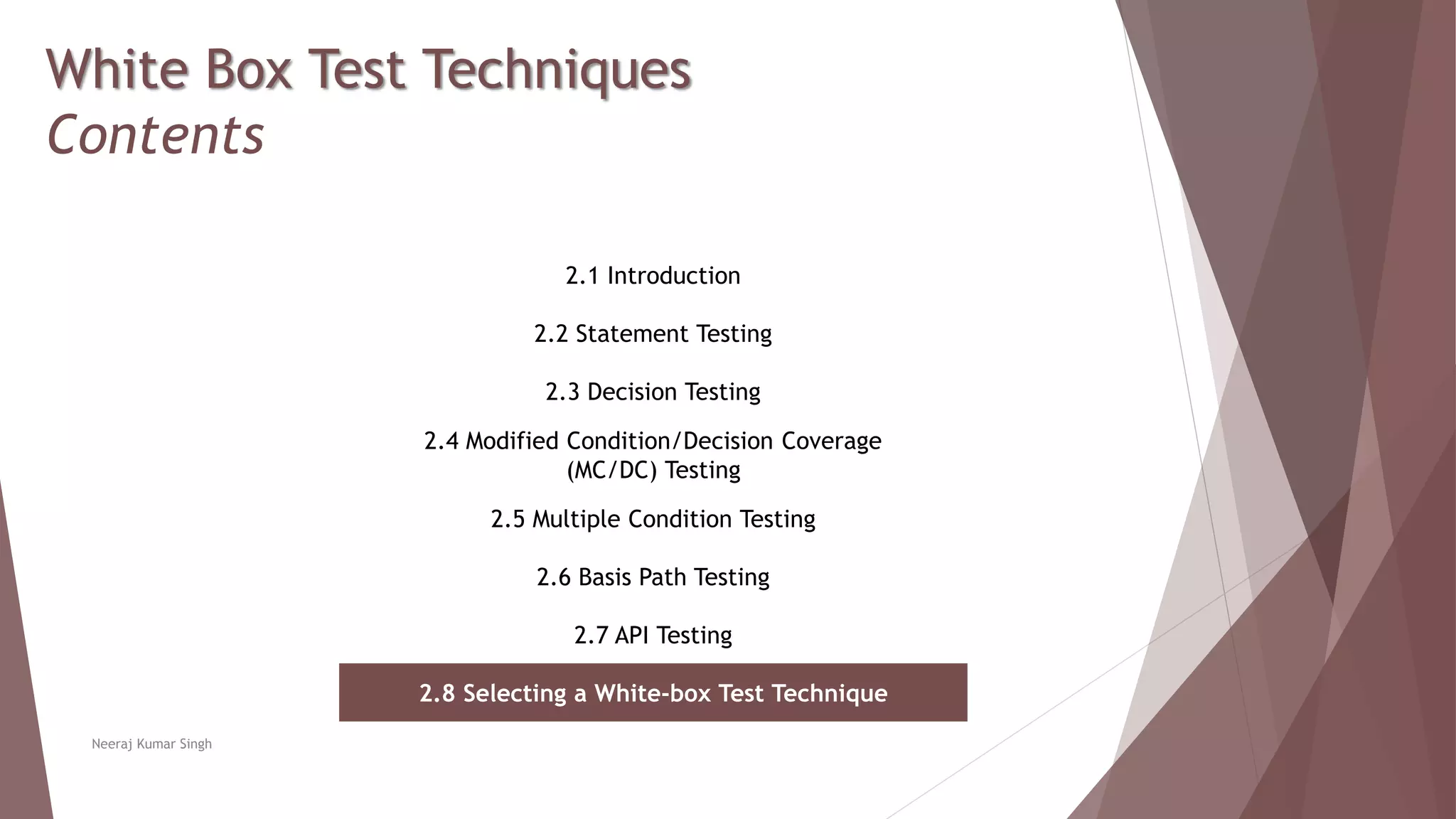 White Box Test Techniques
Contents

2.1 Introduction

2.2 Statement Testing

2.3 Decision Testing

2.4 Modified Condition/Decision Coverage (MC/DC) Testing

2.5 Multiple Condition Testing

2.6 Basis Path Testing

2.7 API Testing

2.8 Selecting a White-box Test Technique

Neeraj Kumar Singh